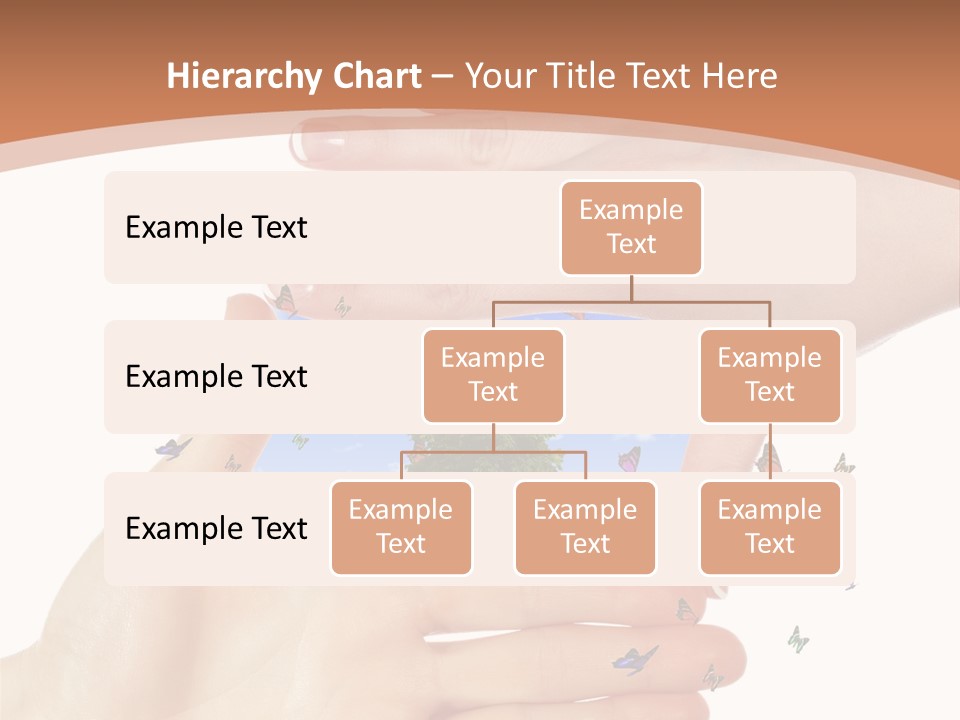 Hierarchy Chart – Your Title Text Here

Example Text

Example Text

Example Text

Example Text

Example Text

Example Text

Example Text

Example Text

Example Text